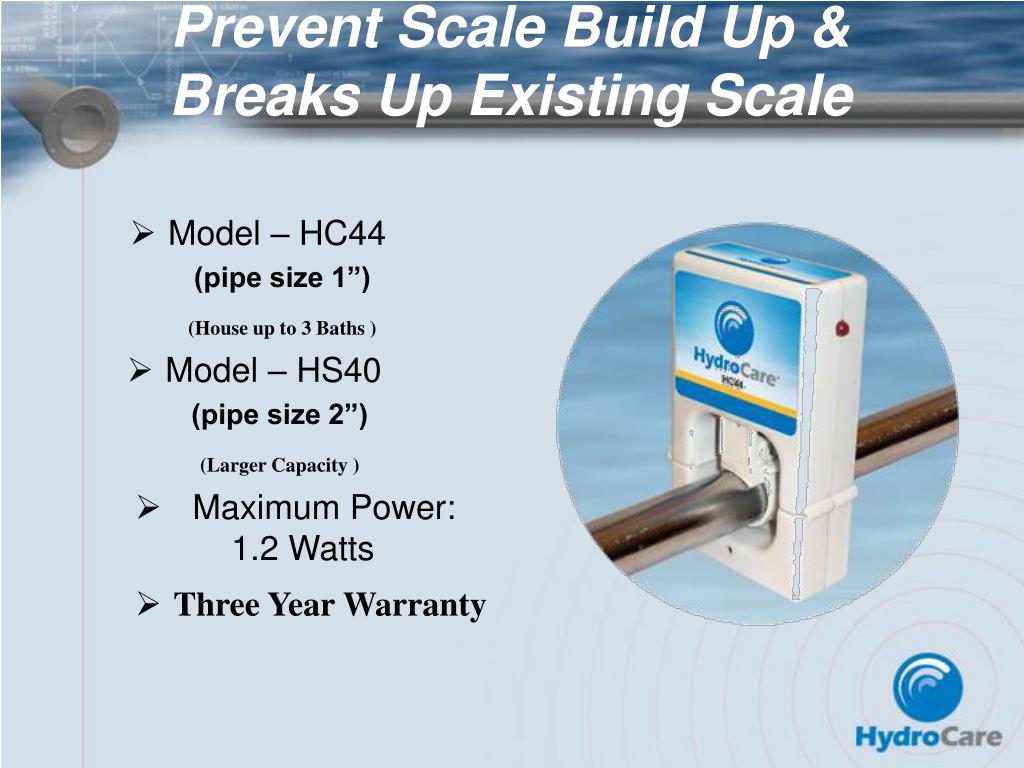 Prevent Scale Build Up & Breaks Up Existing Scale

➢ Model – HC44
(pipe size 1”)

(House up to 3 Baths )

➢ Model – HS40
(pipe size 2”)

(Larger Capacity )

➢ Maximum Power: 1.2 Watts

➢ Three Year Warranty

HydroCare
HC44

HydroCare